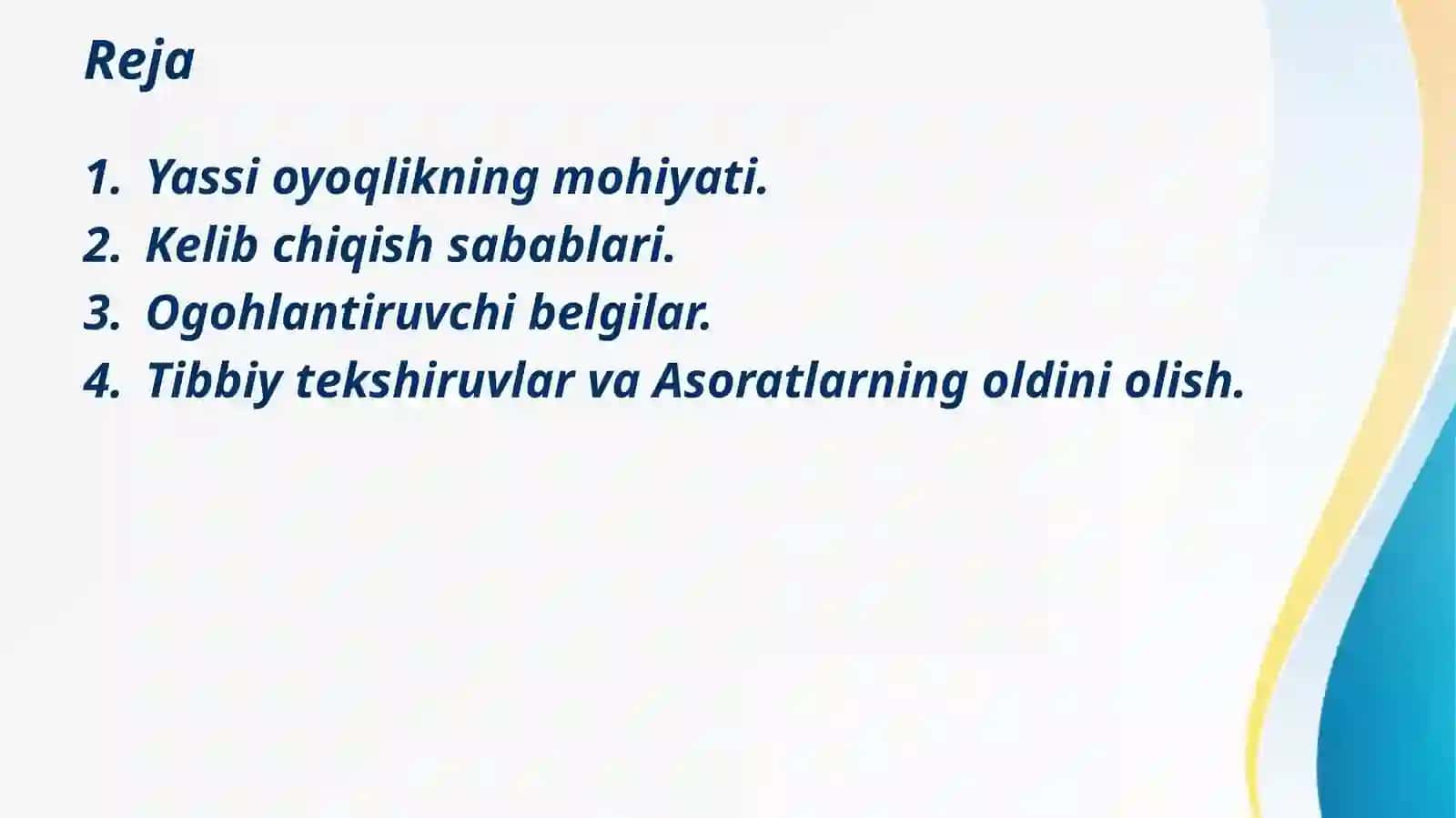 Reja

1. Yassi oyoqlikning mohiyati.
2. Kelib chiqish sabablari.
3. Ogohlantiruvchi belgilar.
4. Tibbiy tekshiruvlar va Asoratlarning oldini olish.